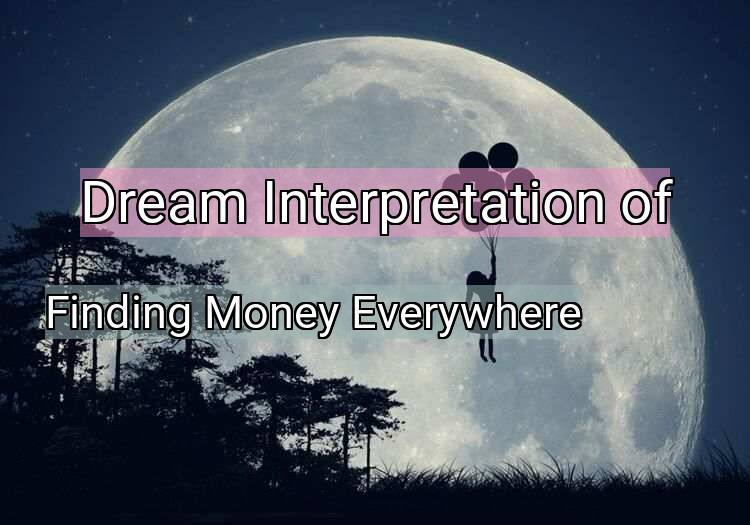 Dream Interpretation of

Finding Money Everywhere